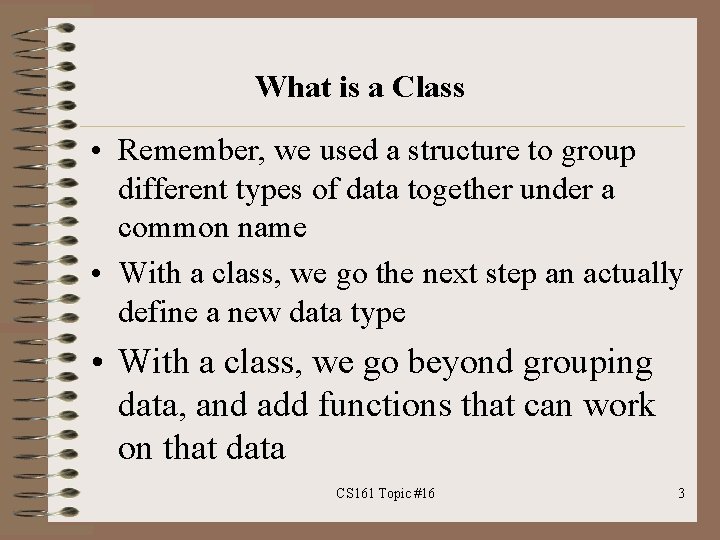 What is a Class

• Remember, we used a structure to group different types of data together under a common name

• With a class, we go the next step an actually define a new data type

• With a class, we go beyond grouping data, and add functions that can work on that data

CS161 Topic #16

3